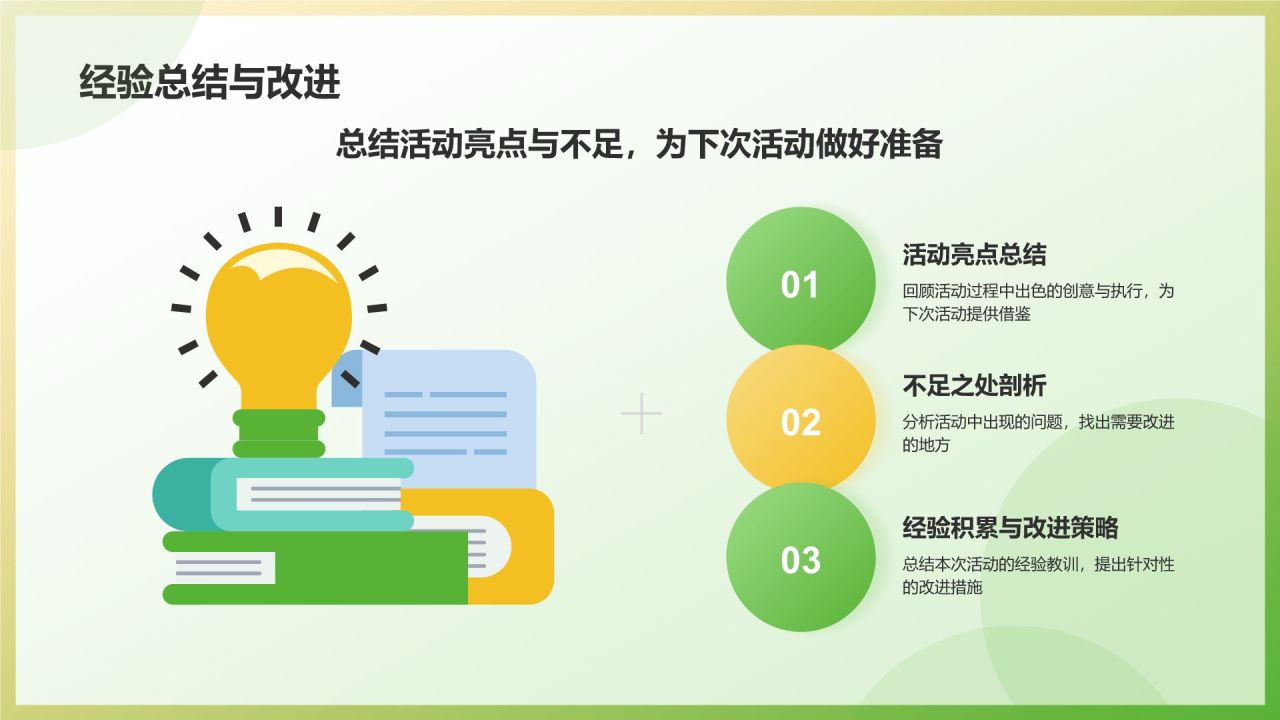 经验总结与改进

总结活动亮点与不足，为下次活动做好准备

01

活动亮点总结

回顾活动过程中出色的创意与执行，为下次活动提供借鉴

02

不足之处剖析

分析活动中出现的问题，找出需要改进的地方

03

经验积累与改进策略

总结本次活动的经验教训，提出针对性的改进措施